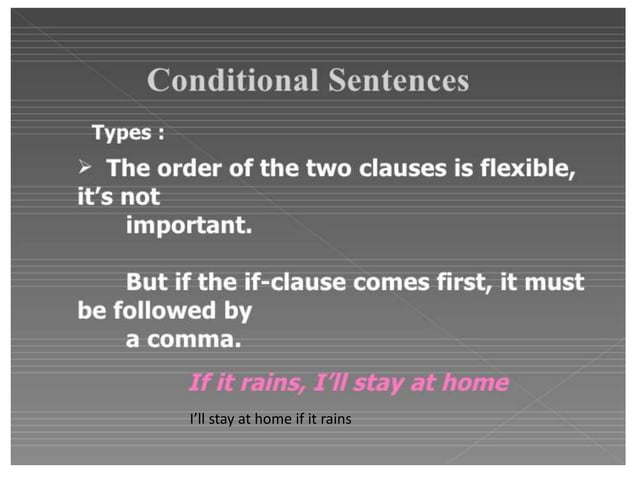 Conditional Sentences

Types :

➢ The order of the two clauses is flexible, it's not important.

But if the if-clause comes first, it must be followed by a comma.

If it rains, I'll stay at home

I'll stay at home if it rains